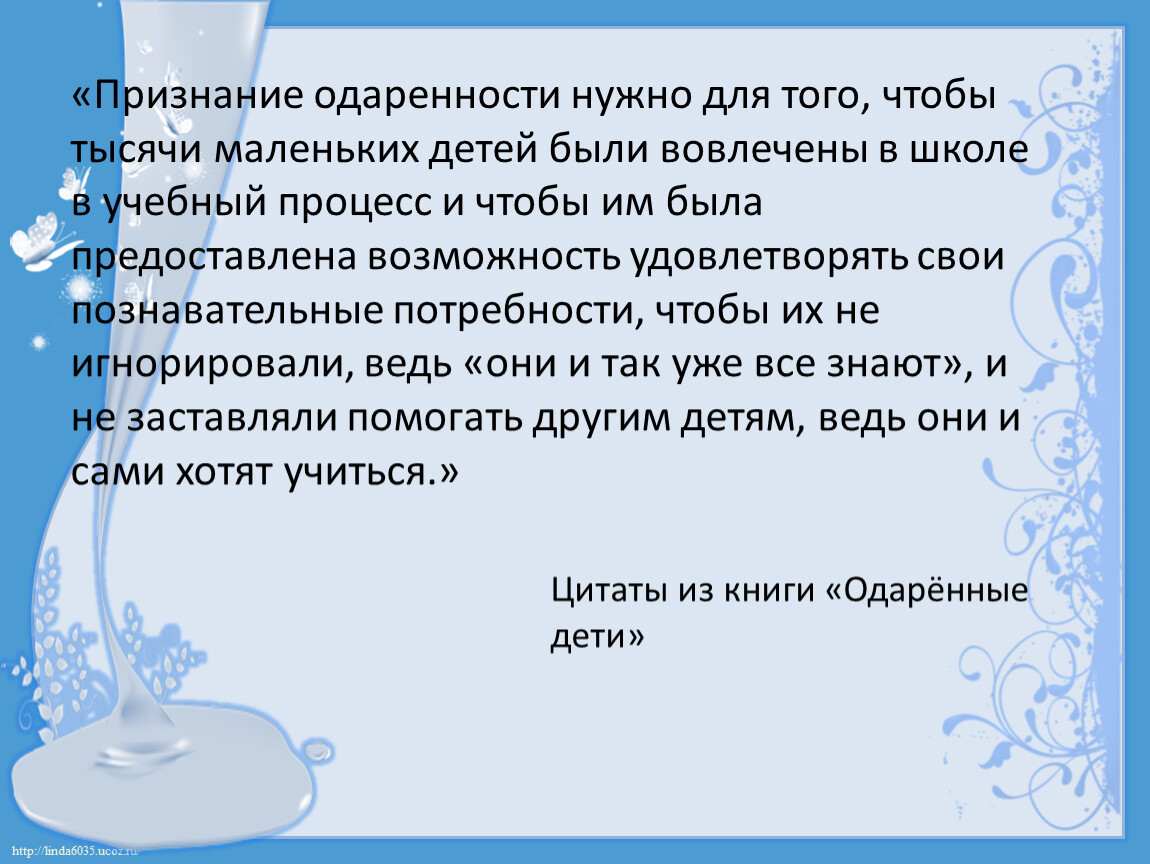 «Признание одаренности нужно для того, чтобы тысячи маленьких детей были вовлечены в школе в учебный процесс и чтобы им была предоставлена возможность удовлетворять свои познавательные потребности, чтобы их не игнорировали, ведь «они и так уже все знают», и не заставляли помогать другим детям, ведь они и сами хотят учиться.»

Цитаты из книги «Одарённые дети»

http://linda6035.ucoz.ru